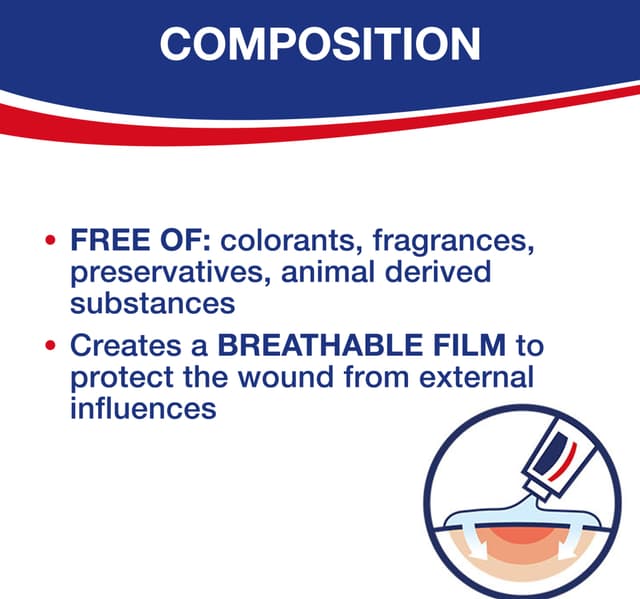 COMPOSITION

• FREE OF: colorants, fragrances, preservatives, animal derived substances

• Creates a BREATHABLE FILM to protect the wound from external influences